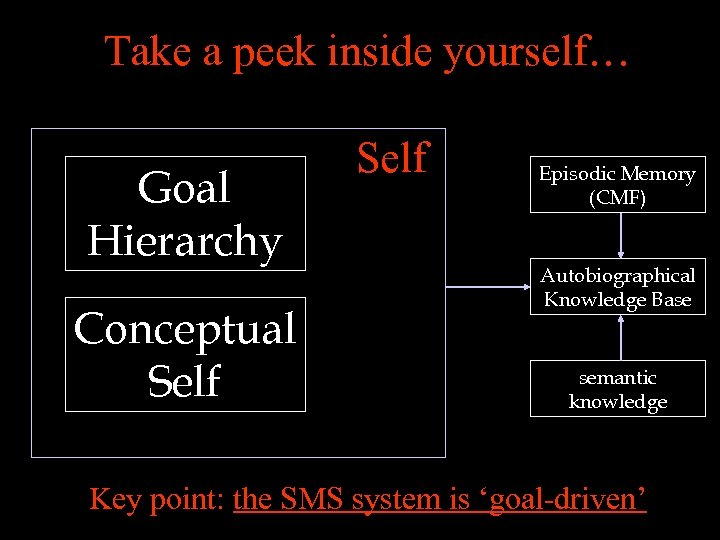 Take a peek inside yourself…

Self

Goal Hierarchy

Conceptual Self

Episodic Memory (CMF)

Autobiographical Knowledge Base

semantic knowledge

Key point: the SMS system is ‘goal-driven’